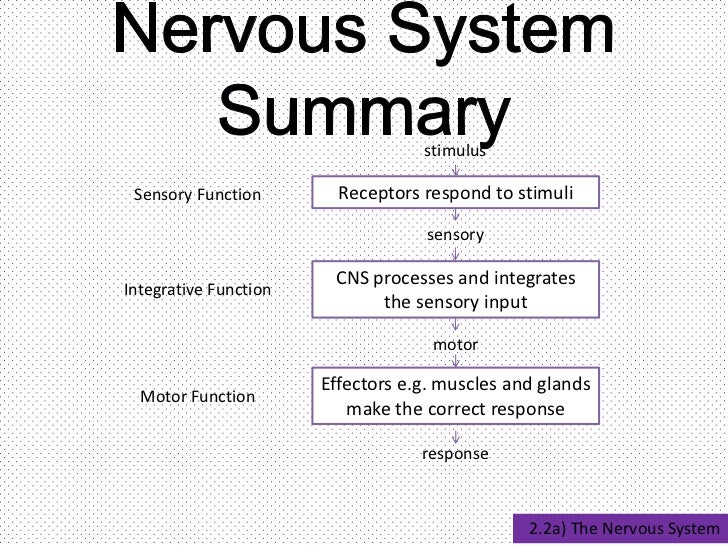 Nervous System Summary

stimulus

Sensory Function

Receptors respond to stimuli

sensory

Integrative Function

CNS processes and integrates the sensory input

motor

Motor Function

Effectors e.g. muscles and glands make the correct response

response

2.2a) The Nervous System